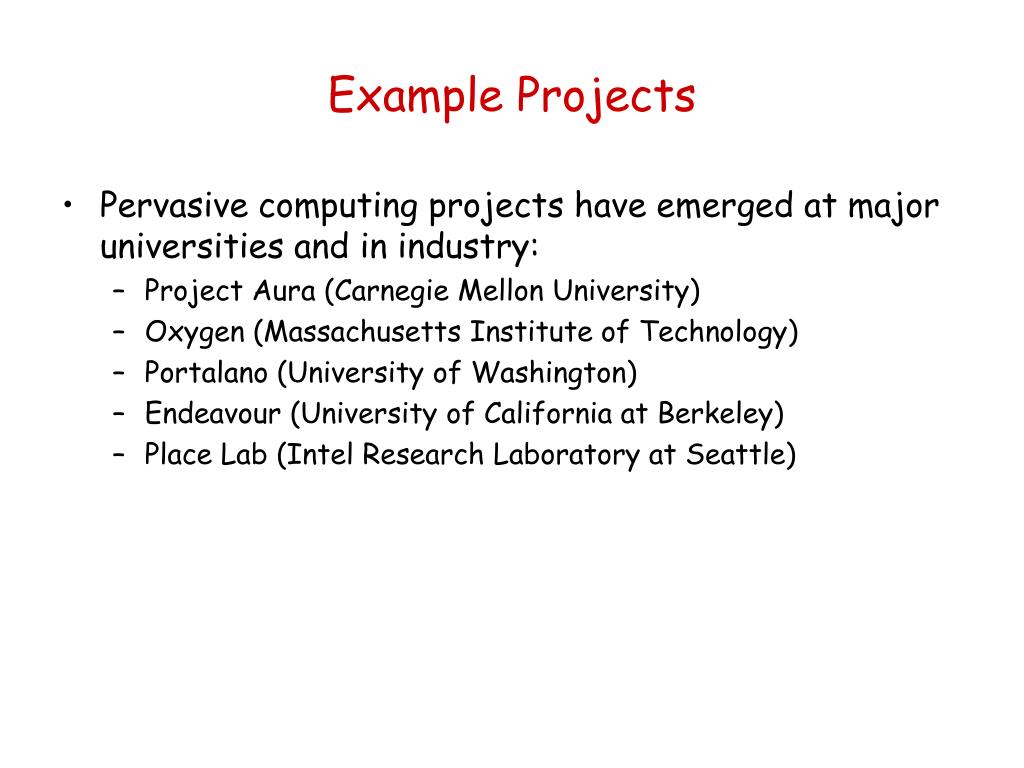 Example Projects

• Pervasive computing projects have emerged at major universities and in industry:
– Project Aura (Carnegie Mellon University)
– Oxygen (Massachusetts Institute of Technology)
– Portalano (University of Washington)
– Endeavour (University of California at Berkeley)
– Place Lab (Intel Research Laboratory at Seattle)